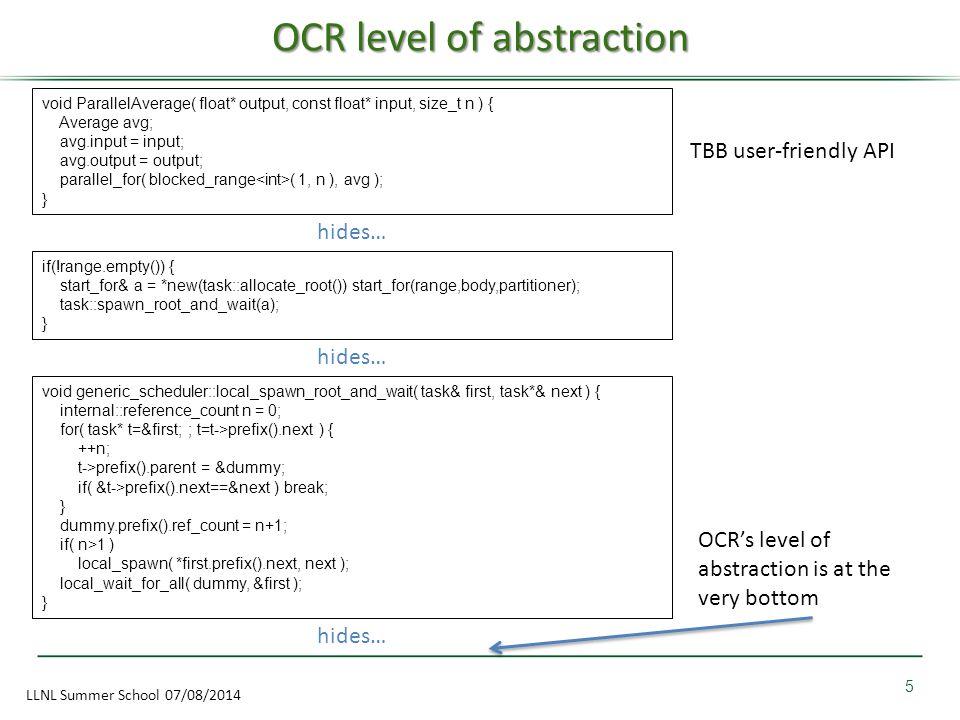 OCR level of abstraction

void ParallelAverage( float* output, const float* input, size_t n ) {
Average avg;
avg.input = input;
avg.output = output;
parallel_for( blocked_range<int>( 1, n ), avg );
}

TBB user-friendly API

hides…

if(!range.empty()) {
start_for& a = *new(task::allocate_root()) start_for(range,body,partitioner);
task::spawn_root_and_wait(a);
}

hides…

void generic_scheduler::local_spawn_root_and_wait( task& first, task*& next ) {
internal::reference_count n = 0;
for( task* t=&first; ; t=t->prefix().next ) {
++n;
t->prefix().parent = &dummy;
if( &t->prefix().next==&next ) break;
}
dummy.prefix().ref_count = n+1;
if( n>1 )
local_spawn( *first.prefix().next, next );
local_wait_for_all( dummy, &first );
}

OCR's level of abstraction is at the very bottom

hides…

LLNL Summer School 07/08/2014

5